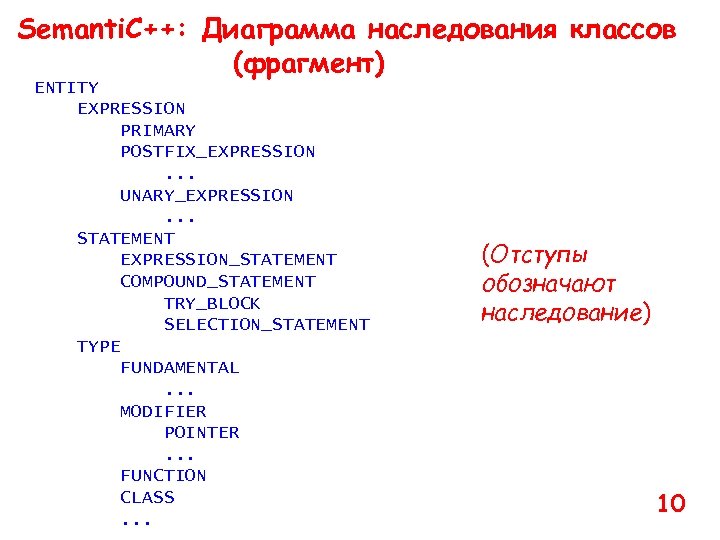 SemantiC++: Диаграмма наследования классов (фрагмент)

ENTITY
EXPRESSION
PRIMARY
POSTFIX_EXPRESSION
...
UNARY_EXPRESSION
...
STATEMENT
EXPRESSION_STATEMENT
COMPOUND_STATEMENT
TRY_BLOCK
SELECTION_STATEMENT
TYPE
FUNDAMENTAL
...
MODIFIER
POINTER
...
FUNCTION
CLASS
...

(Отступы обозначают наследование)

10